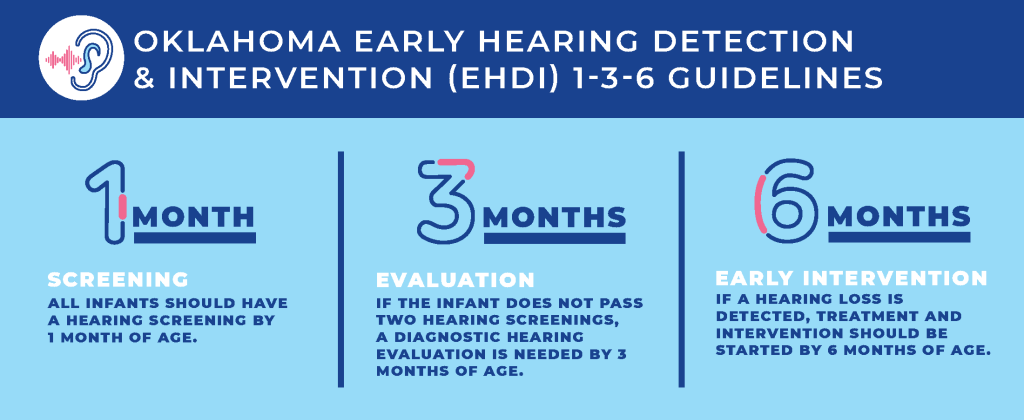 OKLAHOMA EARLY HEARING DETECTION & INTERVENTION (EHDI) 1-3-6 GUIDELINES

1 MONTH

SCREENING
ALL INFANTS SHOULD HAVE A HEARING SCREENING BY 1 MONTH OF AGE.

3 MONTHS

EVALUATION
IF THE INFANT DOES NOT PASS TWO HEARING SCREENINGS, A DIAGNOSTIC HEARING EVALUATION IS NEEDED BY 3 MONTHS OF AGE.

6 MONTHS

EARLY INTERVENTION
IF A HEARING LOSS IS DETECTED, TREATMENT AND INTERVENTION SHOULD BE STARTED BY 6 MONTHS OF AGE.